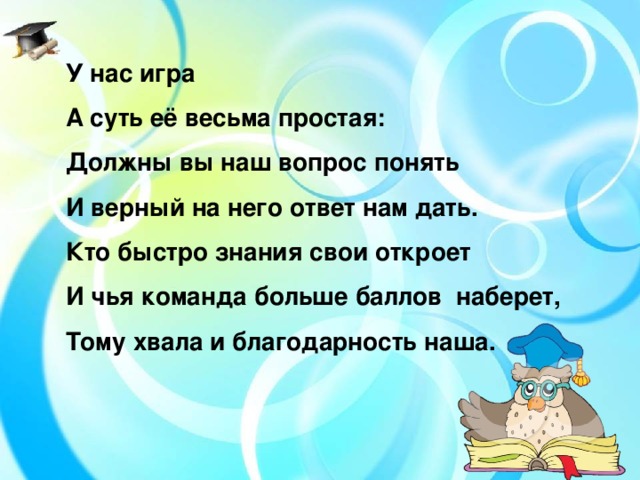 У нас игра
А суть её весьма простая:
Должны вы наш вопрос понять
И верный на него ответ нам дать.
Кто быстро знания свои откроет
И чья команда больше баллов  наберет,
Тому хвала и благодарность наша.